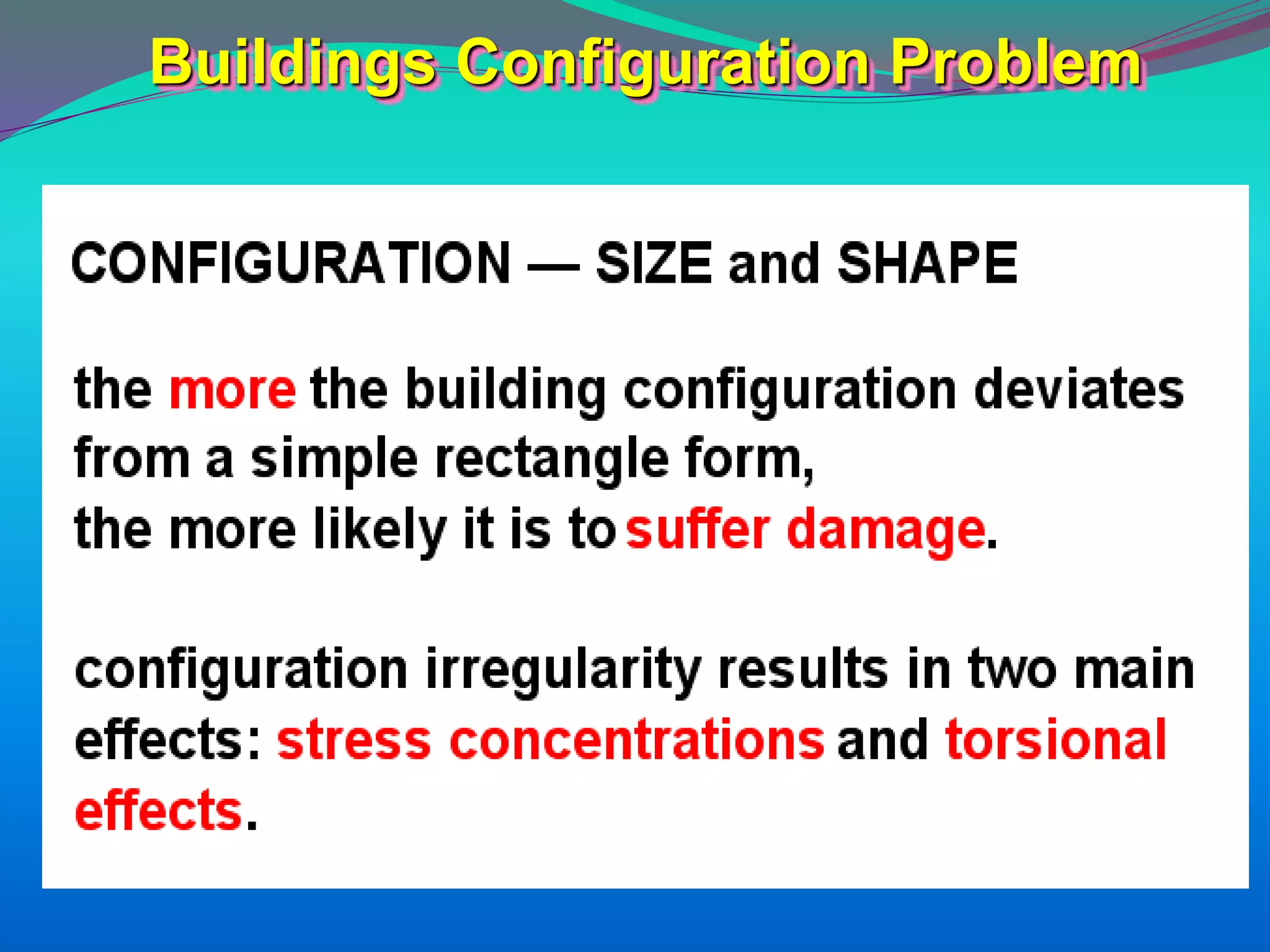 Buildings Configuration Problem

CONFIGURATION — SIZE and SHAPE

the more the building configuration deviates from a simple rectangle form,
the more likely it is to suffer damage.

configuration irregularity results in two main effects: stress concentrations and torsional effects.